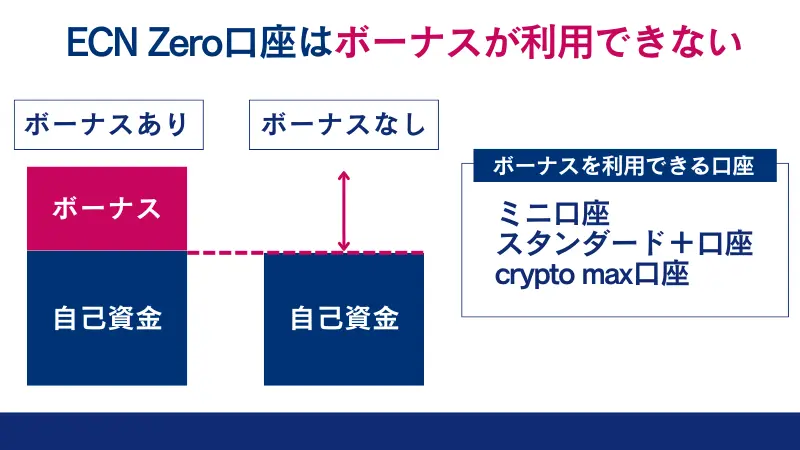 ECN Zero口座はボーナスが利用できない

ボーナスあり

ボーナスなし

ボーナス

自己資金

自己資金

ボーナスを利用できる口座

ミニ口座
スタンダード＋口座
crypto max口座